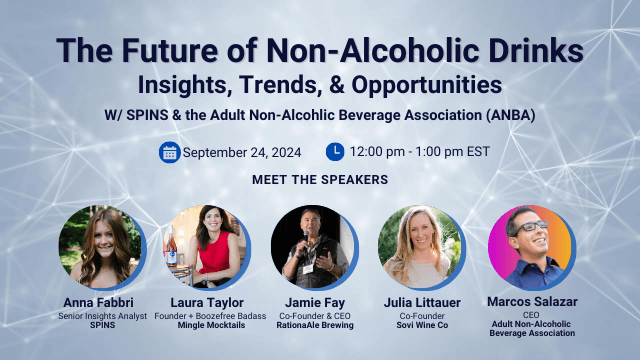 The Future of Non-Alcoholic Drinks
Insights, Trends, & Opportunities
W/ SPINS & the Adult Non-Alcohlic Beverage Association (ANBA)

September 24, 2024

12:00 pm - 1:00 pm EST

MEET THE SPEAKERS

Anna Fabbri
Senior Insights Analyst
SPINS

Laura Taylor
Founder + Boozefree Badass
Mingle Mocktails

Jamie Fay
Co-Founder & CEO
RationaAle Brewing

Julia Littauer
Co-Founder
Sovi Wine Co

Marcos Salazar
CEO
Adult Non-Alcoholic Beverage Association